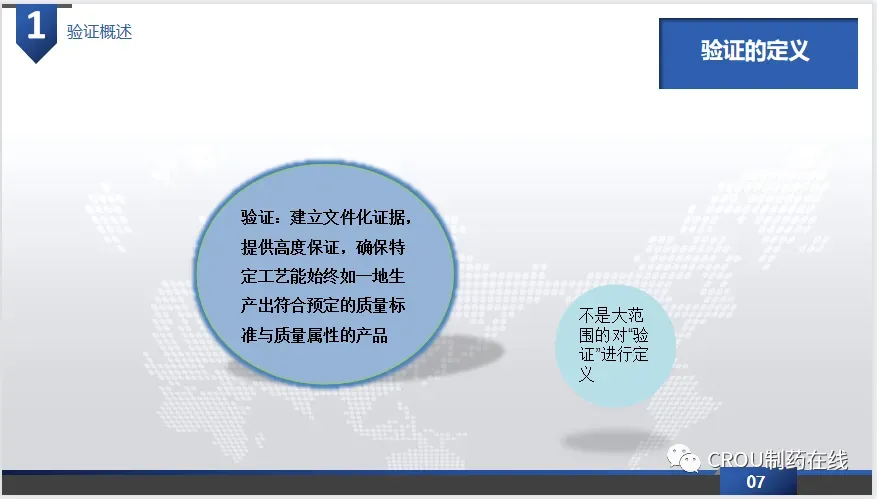 1 验证概述

验证的定义

验证：建立文件化证据，提供高度保证，确保特定工艺能始终如一地生产出符合预定的质量标准与质量属性的产品

不是大范围的对“验证”进行定义

CROU制药在线

07